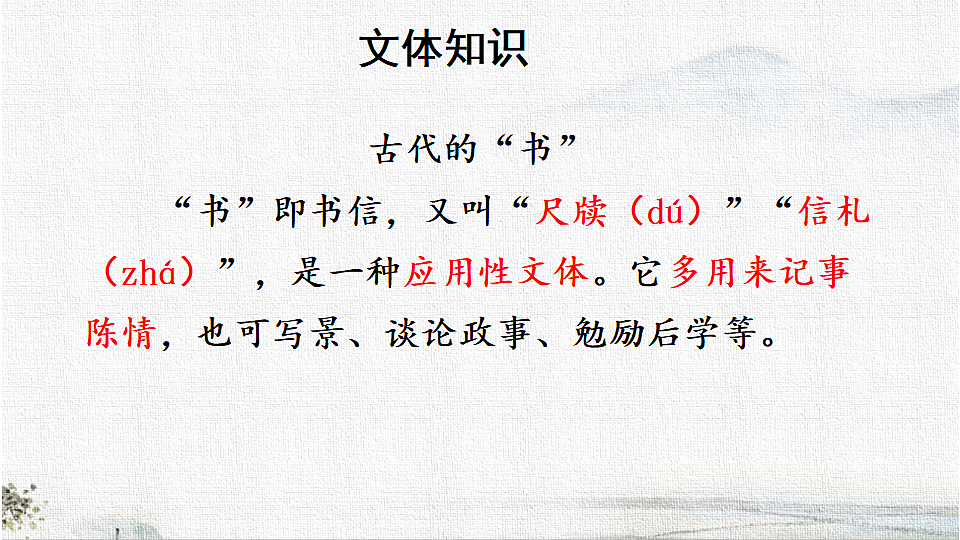 文体知识

古代的“书”

“书”即书信，又叫“尺牍（dú）”“信札（zhá）”，是一种应用性文体。它多用来记事陈情，也可写景、谈论政事、勉励后学等。